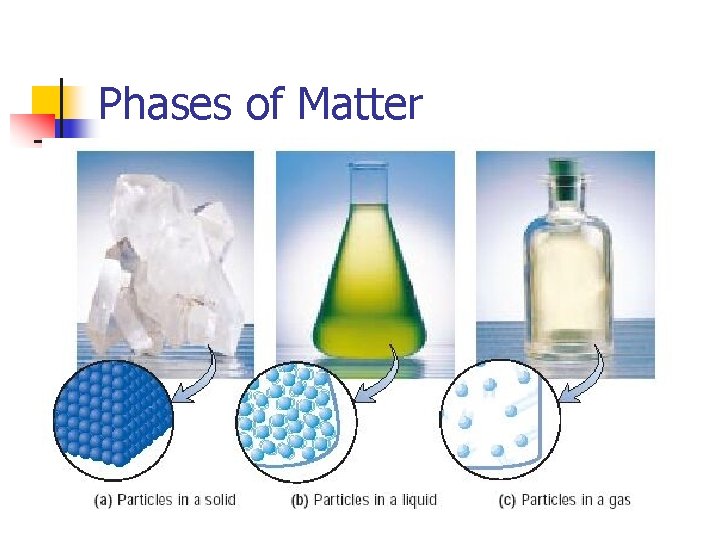 Phases of Matter

(a) Particles in a solid

(b) Particles in a liquid

(c) Particles in a gas